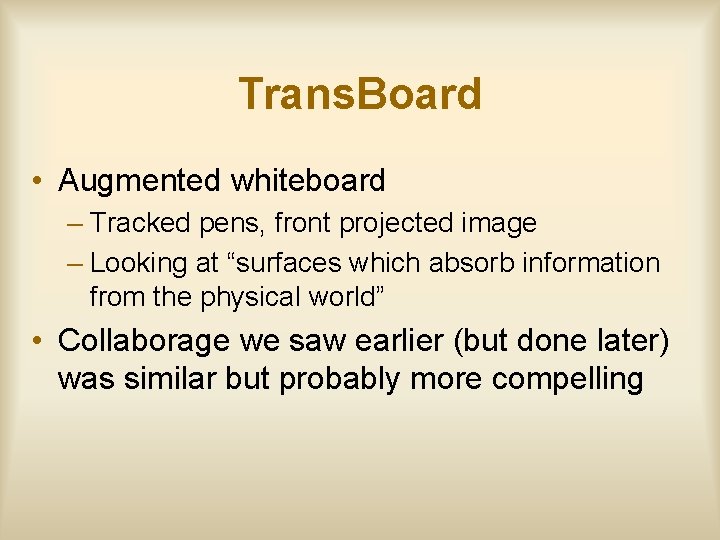 TransBoard

• Augmented whiteboard
– Tracked pens, front projected image
– Looking at “surfaces which absorb information from the physical world”

• Collaborage we saw earlier (but done later) was similar but probably more compelling